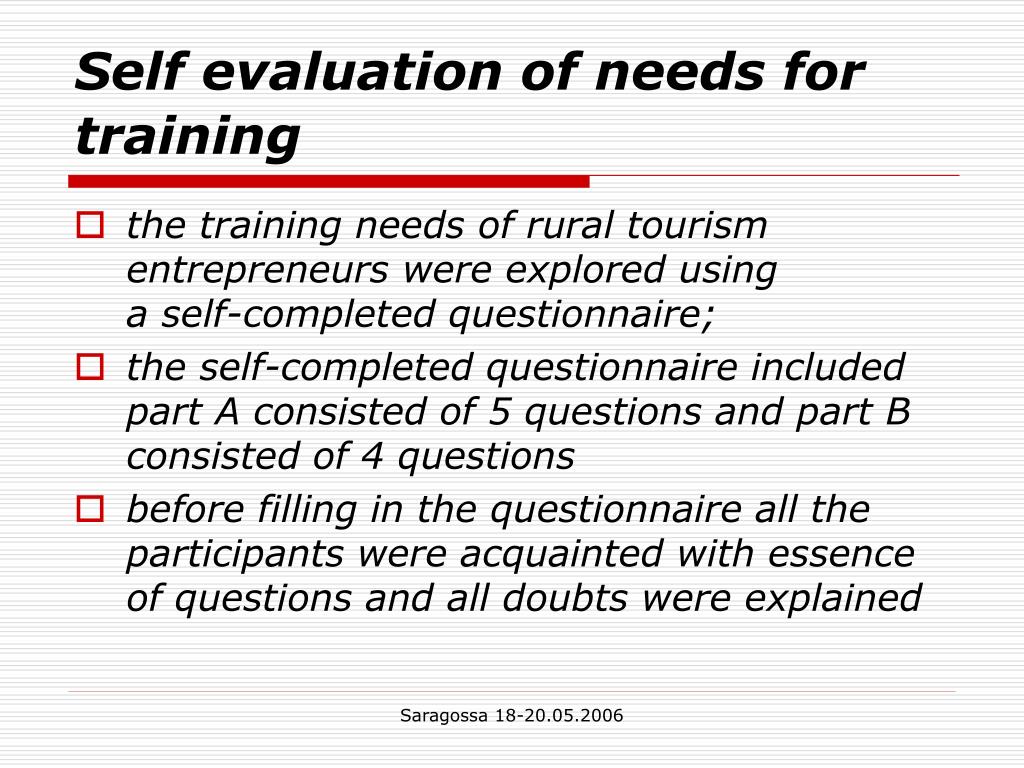 Self evaluation of needs for training

the training needs of rural tourism entrepreneurs were explored using a self-completed questionnaire;

the self-completed questionnaire included part A consisted of 5 questions and part B consisted of 4 questions

before filling in the questionnaire all the participants were acquainted with essence of questions and all doubts were explained

Saragossa 18-20.05.2006